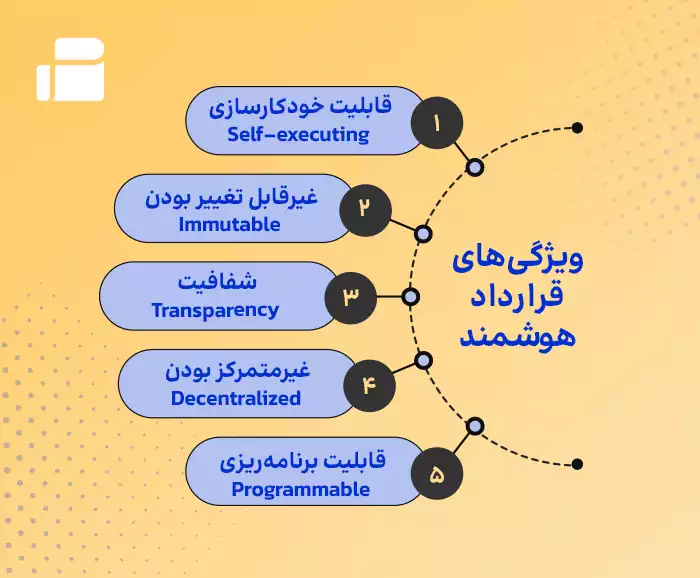 ویژگی‌های قرارداد هوشمند

۱
قابلیت خودکارسازی
Self-executing

۲
غیرقابل تغییر بودن
Immutable

۳
شفافیت
Transparency

۴
غیرمتمرکز بودن
Decentralized

۵
قابلیت برنامه‌ریزی
Programmable